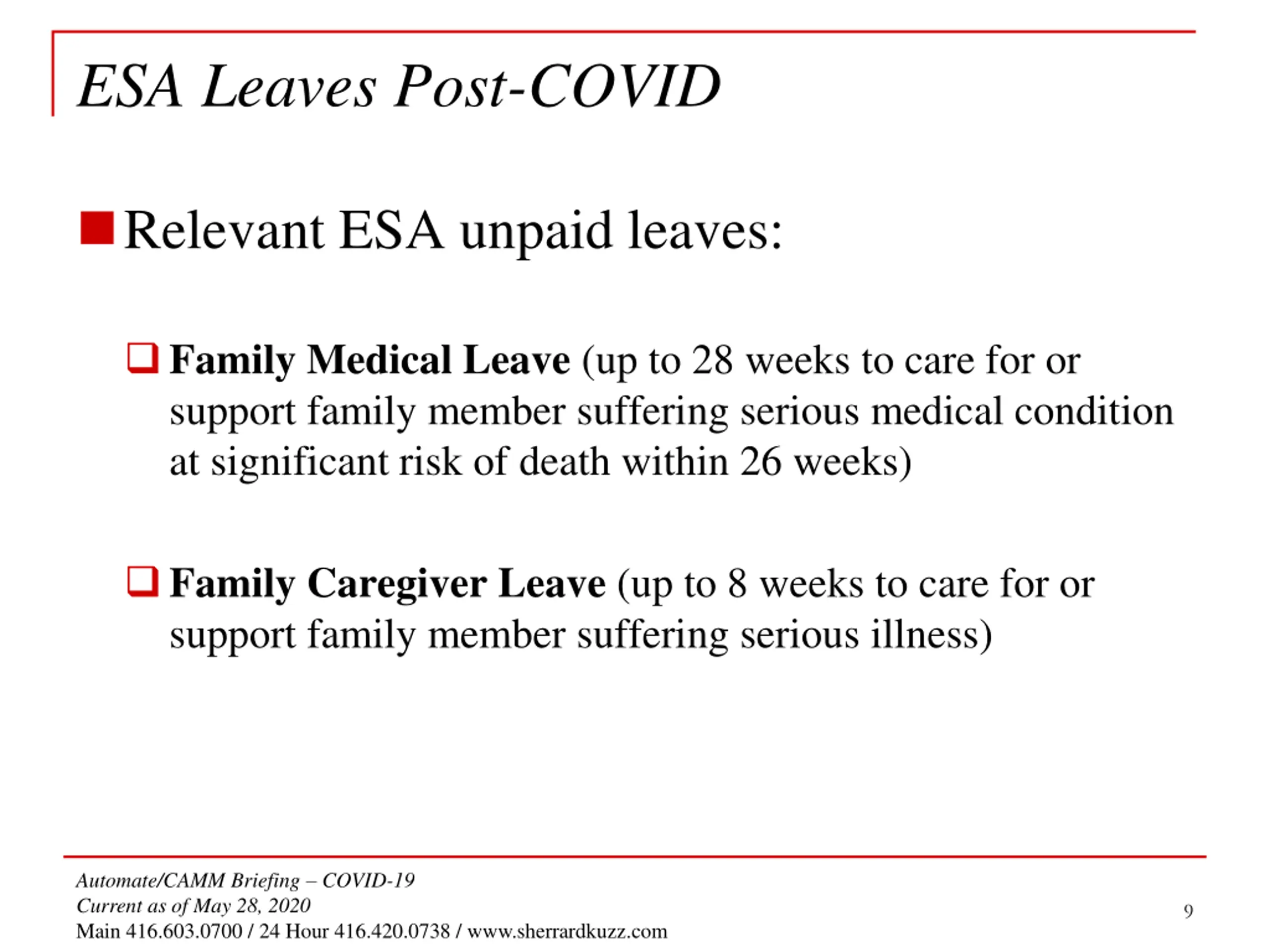 ESA Leaves Post-COVID

Relevant ESA unpaid leaves:

Family Medical Leave (up to 28 weeks to care for or support family member suffering serious medical condition at significant risk of death within 26 weeks)

Family Caregiver Leave (up to 8 weeks to care for or support family member suffering serious illness)

Automate/CAMM Briefing – COVID-19
Current as of May 28, 2020
Main 416.603.0700 / 24 Hour 416.420.0738 / www.sherrardkuzz.com

9